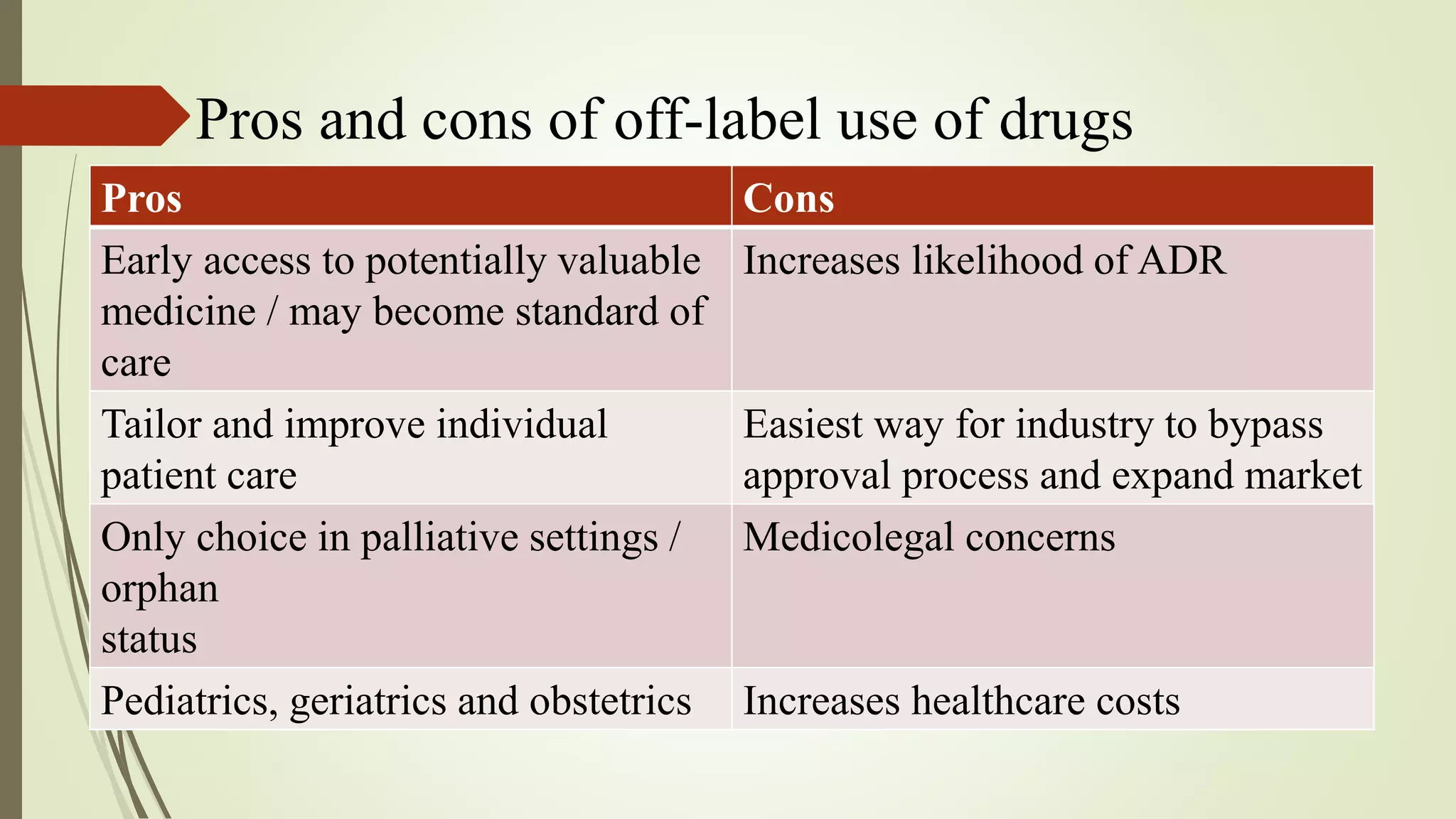 Pros and cons of off-label use of drugs

| Pros | Cons |
|---|---|
| Early access to potentially valuable medicine / may become standard of care | Increases likelihood of ADR |
| Tailor and improve individual patient care | Easiest way for industry to bypass approval process and expand market |
| Only choice in palliative settings / orphan status | Medicolegal concerns |
| Pediatrics, geriatrics and obstetrics | Increases healthcare costs |